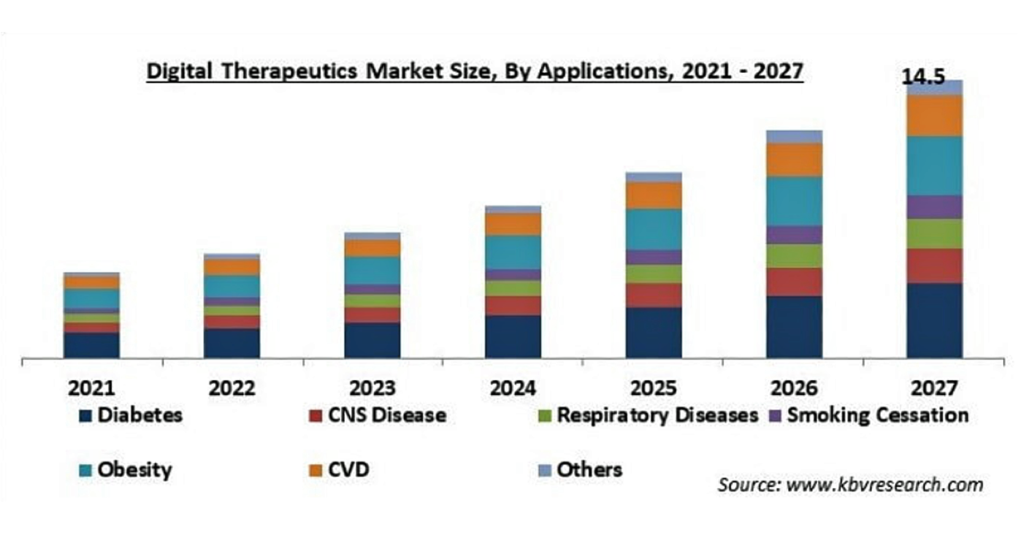 Digital Therapeutics Market Size, By Applications, 2021 - 2027

14.5

2021
2022
2023
2024
2025
2026
2027

Diabetes
CNS Disease
Respiratory Diseases
Smoking Cessation
Obesity
CVD
Others

Source: www.kbvresearch.com